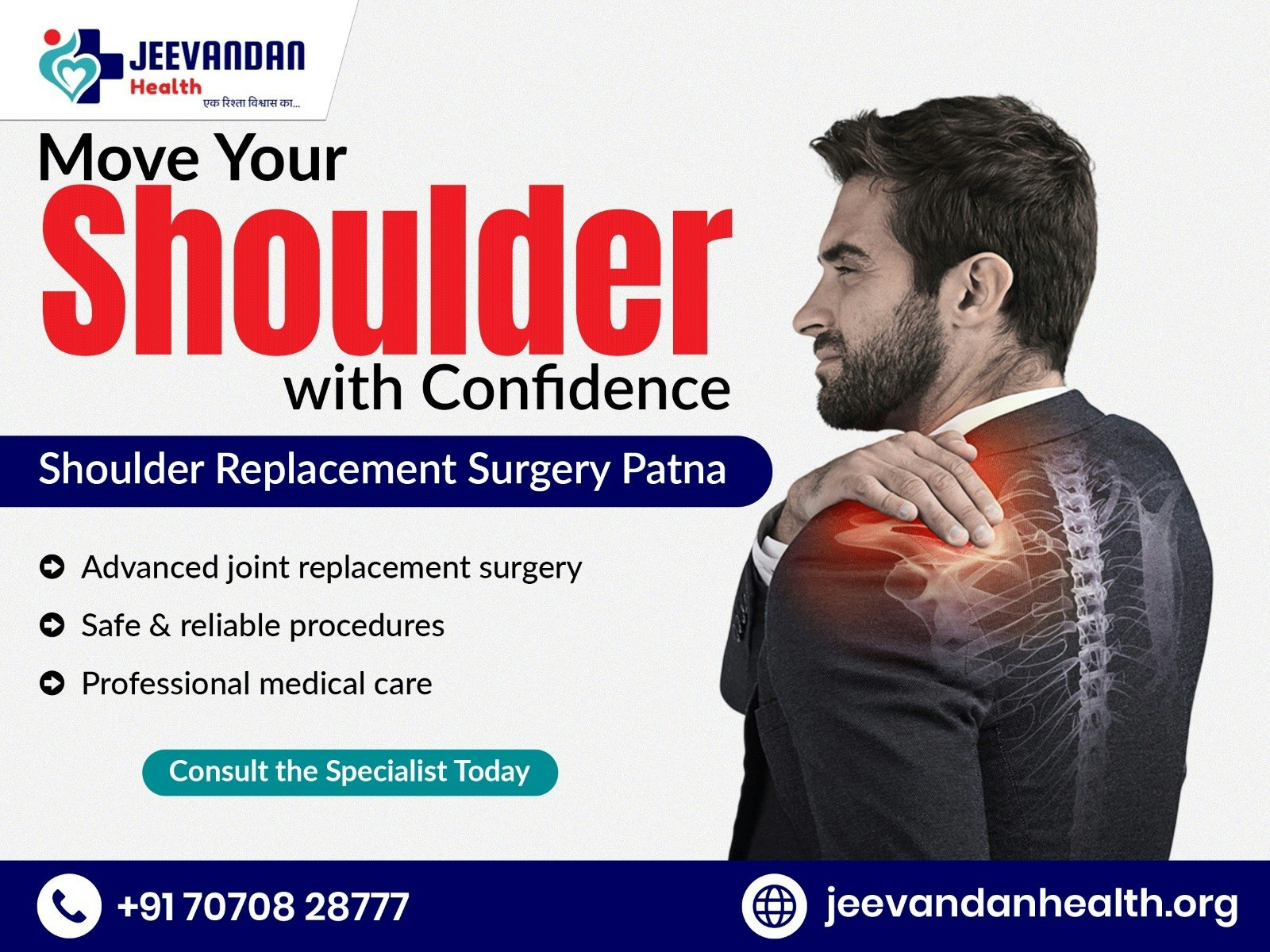 JEEVANDAN
Health
एक रिश्ता विश्वास का...

Move Your
Shoulder
with Confidence

Shoulder Replacement Surgery Patna

Advanced joint replacement surgery
Safe & reliable procedures
Professional medical care

Consult the Specialist Today

+91 70708 28777
jeevandanhealth.org